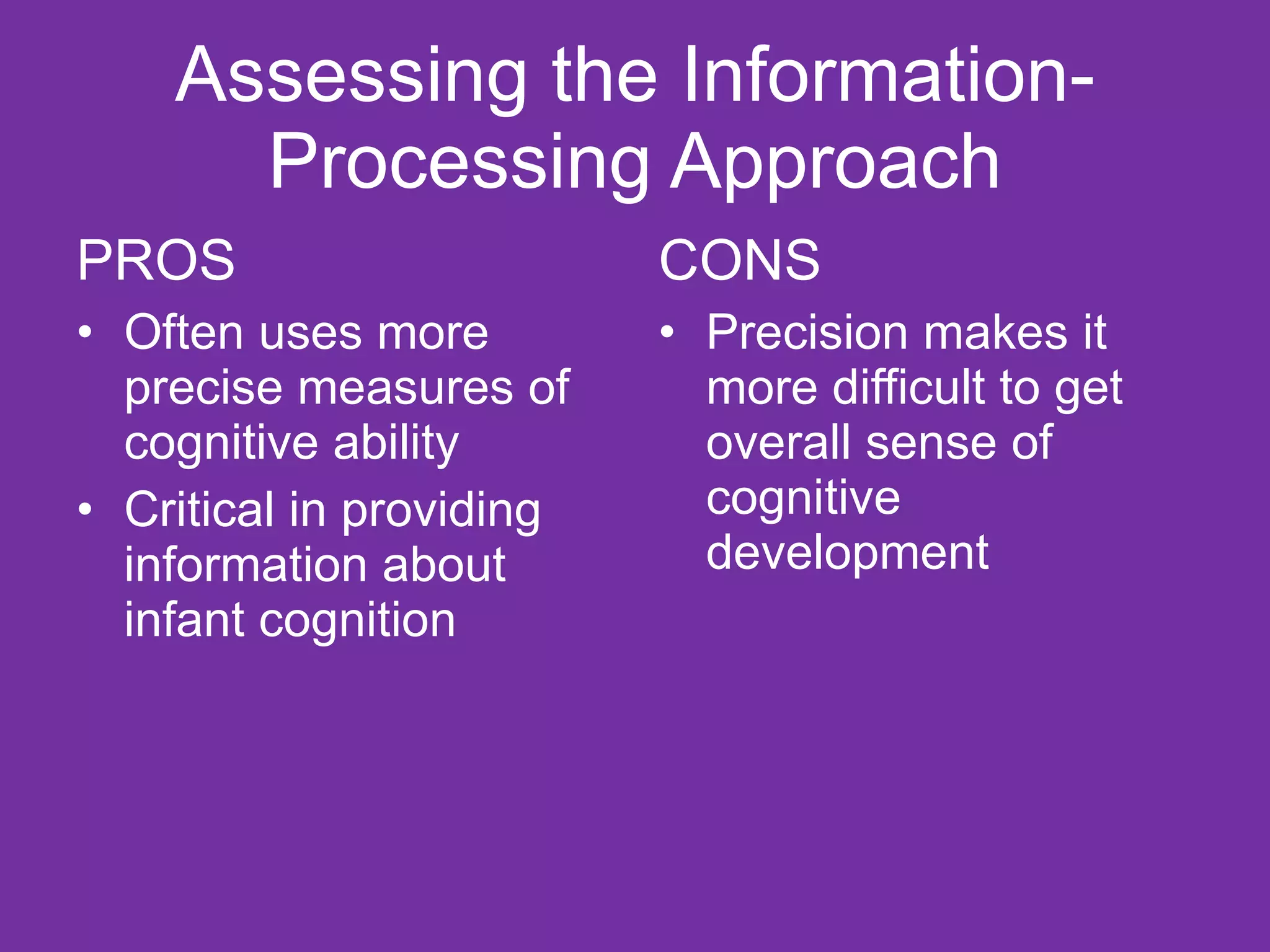 Assessing the Information-Processing Approach

PROS

• Often uses more precise measures of cognitive ability
• Critical in providing information about infant cognition

CONS

• Precision makes it more difficult to get overall sense of cognitive development